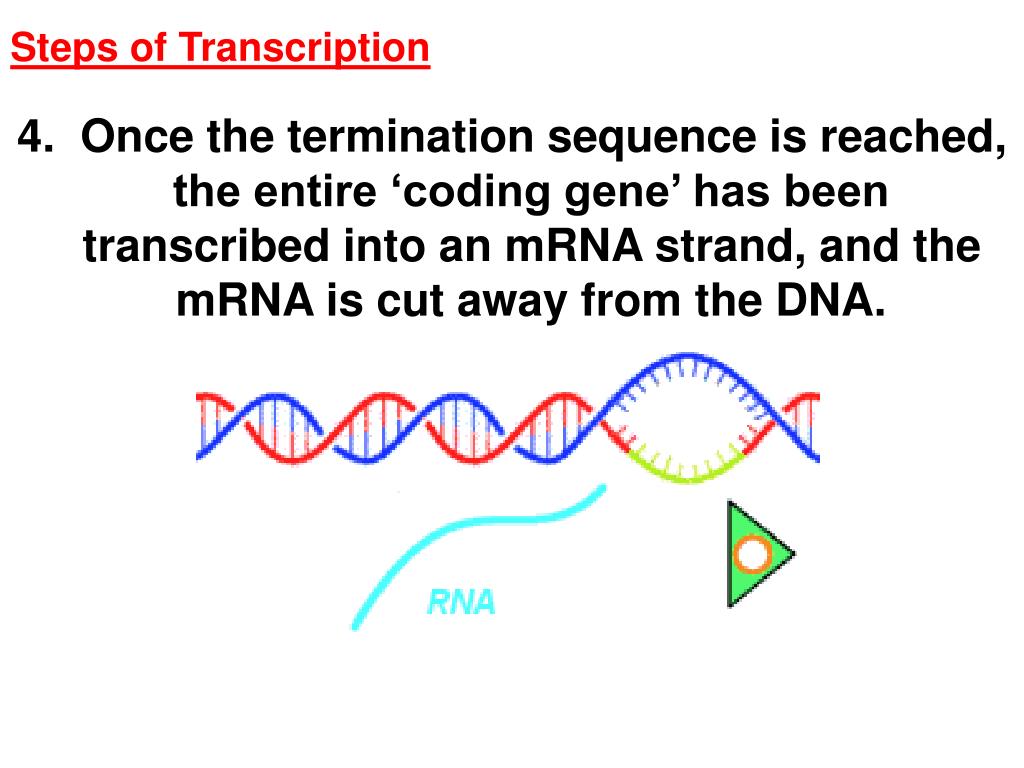 Steps of Transcription

4. Once the termination sequence is reached, the entire ‘coding gene’ has been transcribed into an mRNA strand, and the mRNA is cut away from the DNA.

RNA